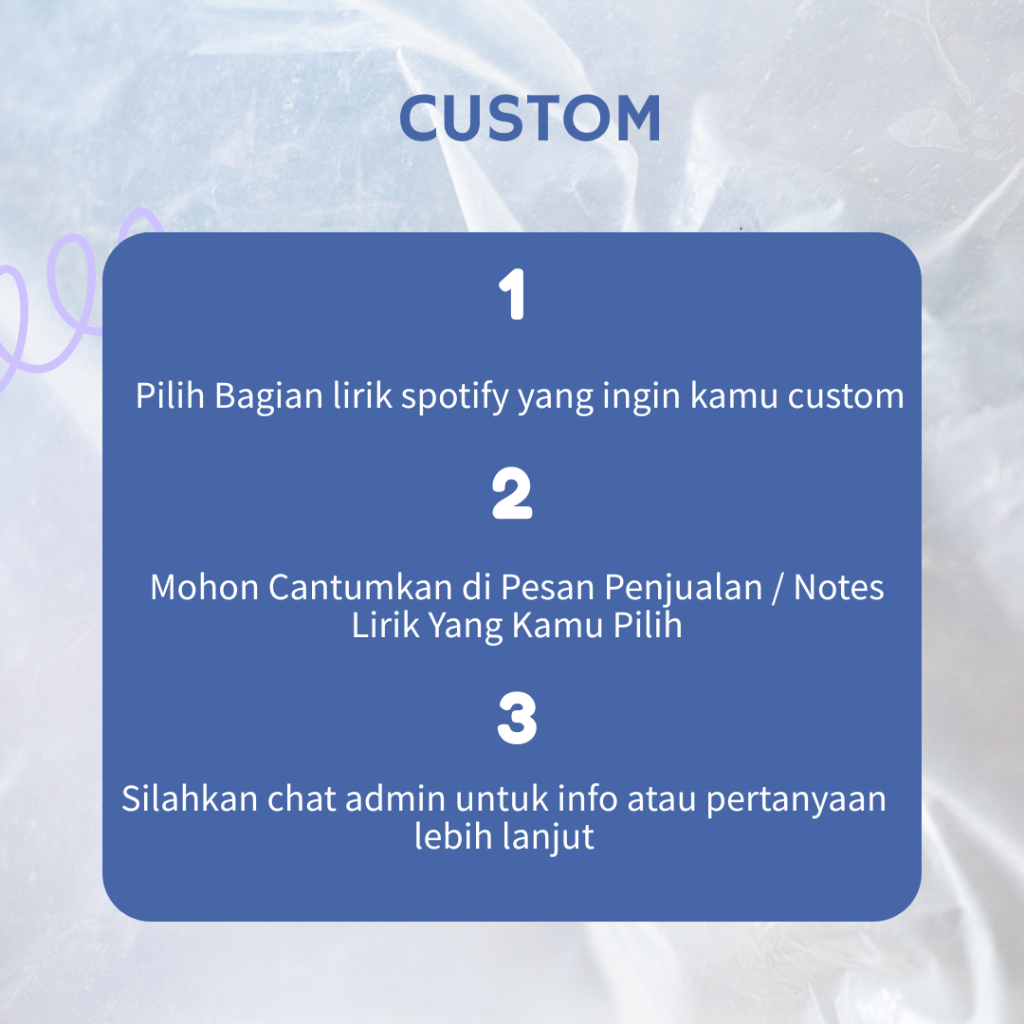 CUSTOM

1

Pilih Bagian lirik spotify yang ingin kamu custom

2

Mohon Cantumkan di Pesan Penjualan / Notes Lirik Yang Kamu Pilih

3

Silahkan chat admin untuk info atau pertanyaan lebih lanjut